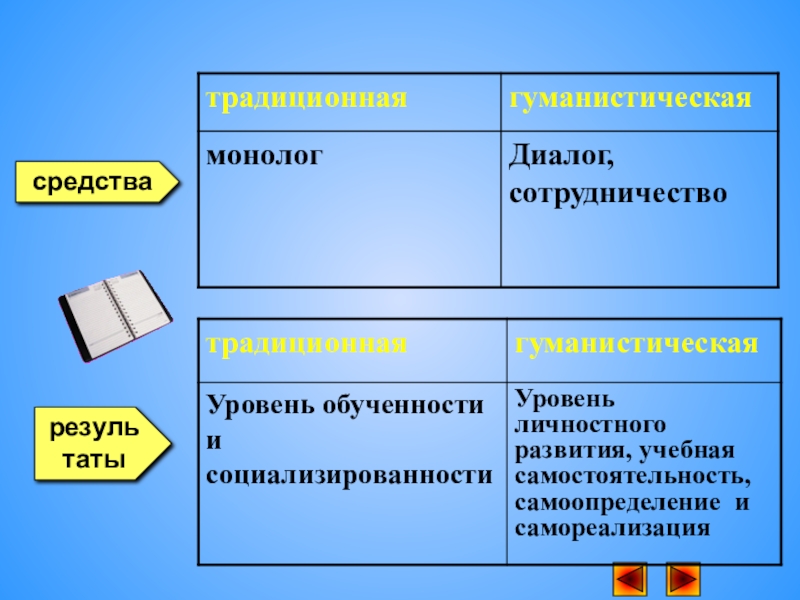 средства

| традиционная | гуманистическая |
|---|---|
| монолог | Диалог, сотрудничество |

резуль таты

| традиционная | гуманистическая |
|---|---|
| Уровень обученности и социализированности | Уровень личностного развития, учебная самостоятельность, самоопределение и самореализация |